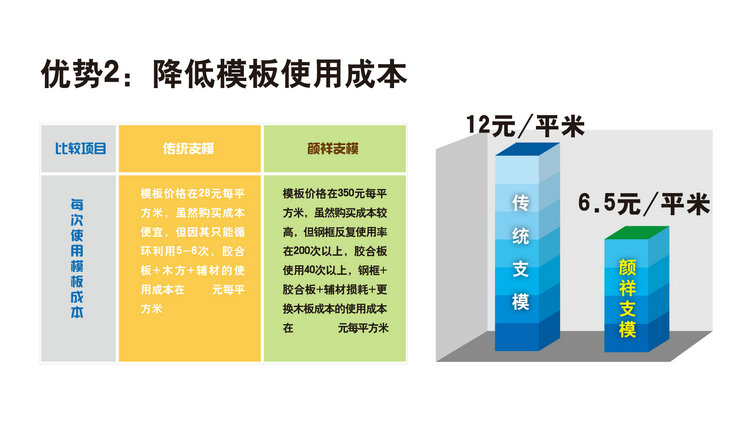 优势2：降低模板使用成本

| 比较项目 | 传统支模 | 颜祥支模 |
|---|---|---|
| 每次使用模板成本 | 模板价格在28元每平方米，虽然购买成本便宜，但因其只能循环利用5－6次，胶合板＋木方＋辅材的使用成本在 元每平方米 | 模板价格在350元每平方米，虽然购买成本较高，但钢框反复使用率在200次以上，胶合板使用40次以上，钢框＋胶合板＋辅材损耗＋更换木板成本的使用成本在 元每平方米 |

12元／平米

传统支模

6.5元／平米

颜祥支模